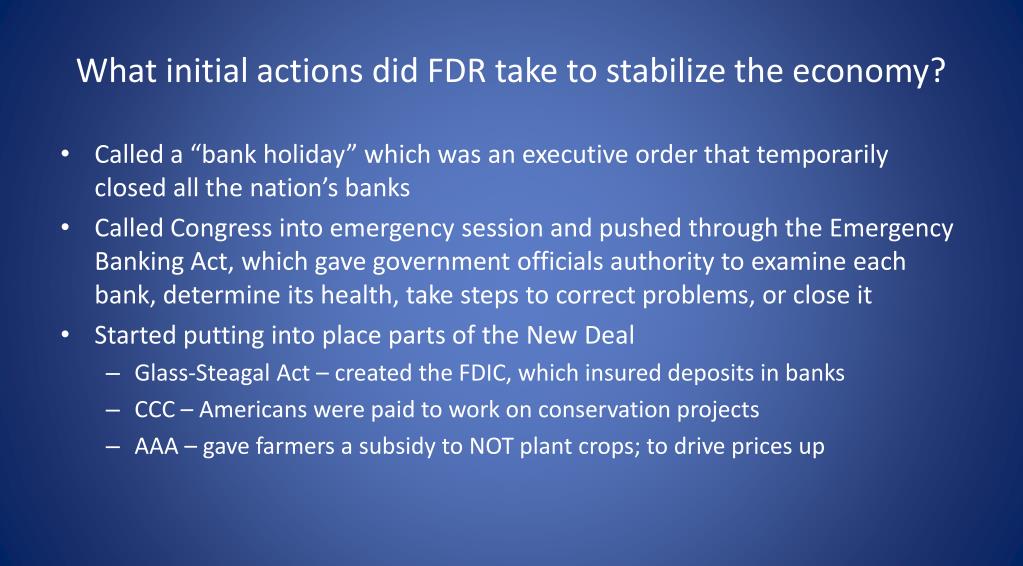 What initial actions did FDR take to stabilize the economy?

• Called a “bank holiday” which was an executive order that temporarily closed all the nation’s banks
• Called Congress into emergency session and pushed through the Emergency Banking Act, which gave government officials authority to examine each bank, determine its health, take steps to correct problems, or close it
• Started putting into place parts of the New Deal
– Glass-Steagal Act – created the FDIC, which insured deposits in banks
– CCC – Americans were paid to work on conservation projects
– AAA – gave farmers a subsidy to NOT plant crops; to drive prices up